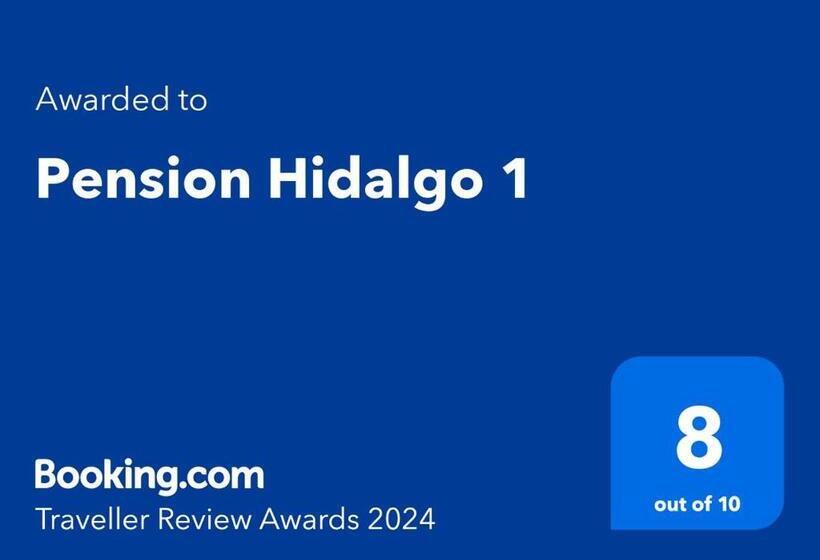 Awarded to

Pension Hidalgo 1

Booking.com
Traveller Review Awards 2024

8
out of 10